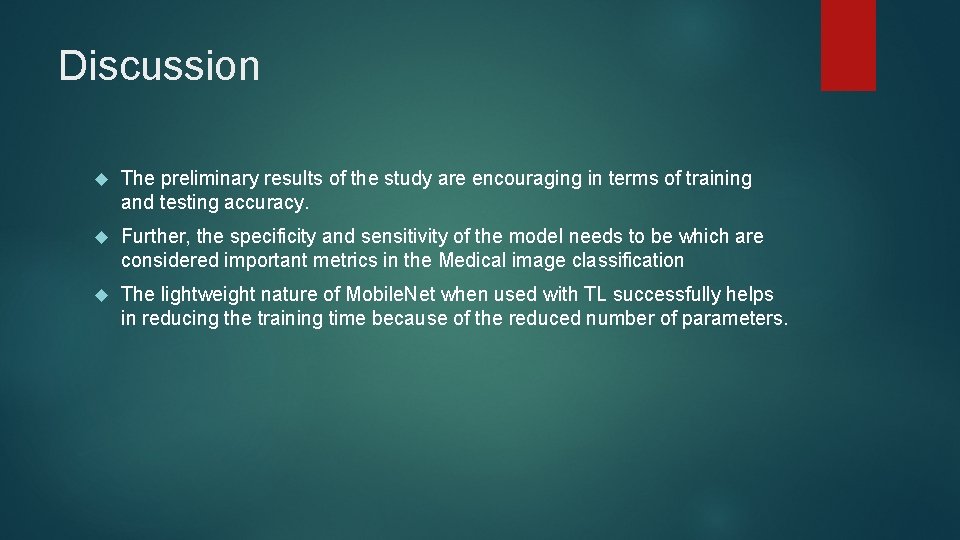 Discussion

The preliminary results of the study are encouraging in terms of training and testing accuracy.

Further, the specificity and sensitivity of the model needs to be which are considered important metrics in the Medical image classification

The lightweight nature of MobileNet when used with TL successfully helps in reducing the training time because of the reduced number of parameters.